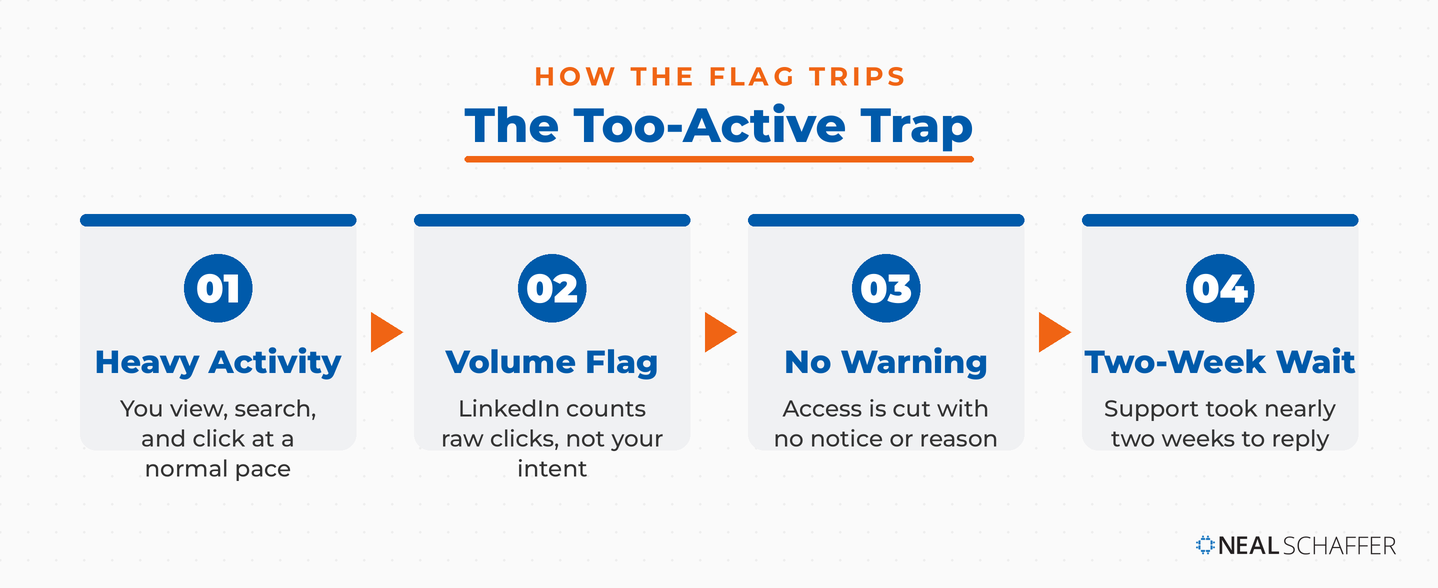 HOW THE FLAG TRIPS

The Too-Active Trap

01

Heavy Activity

You view, search, and click at a normal pace

02

Volume Flag

LinkedIn counts raw clicks, not your intent

03

No Warning

Access is cut with no notice or reason

04

Two-Week Wait

Support took nearly two weeks to reply

NEAL SCHAFFER